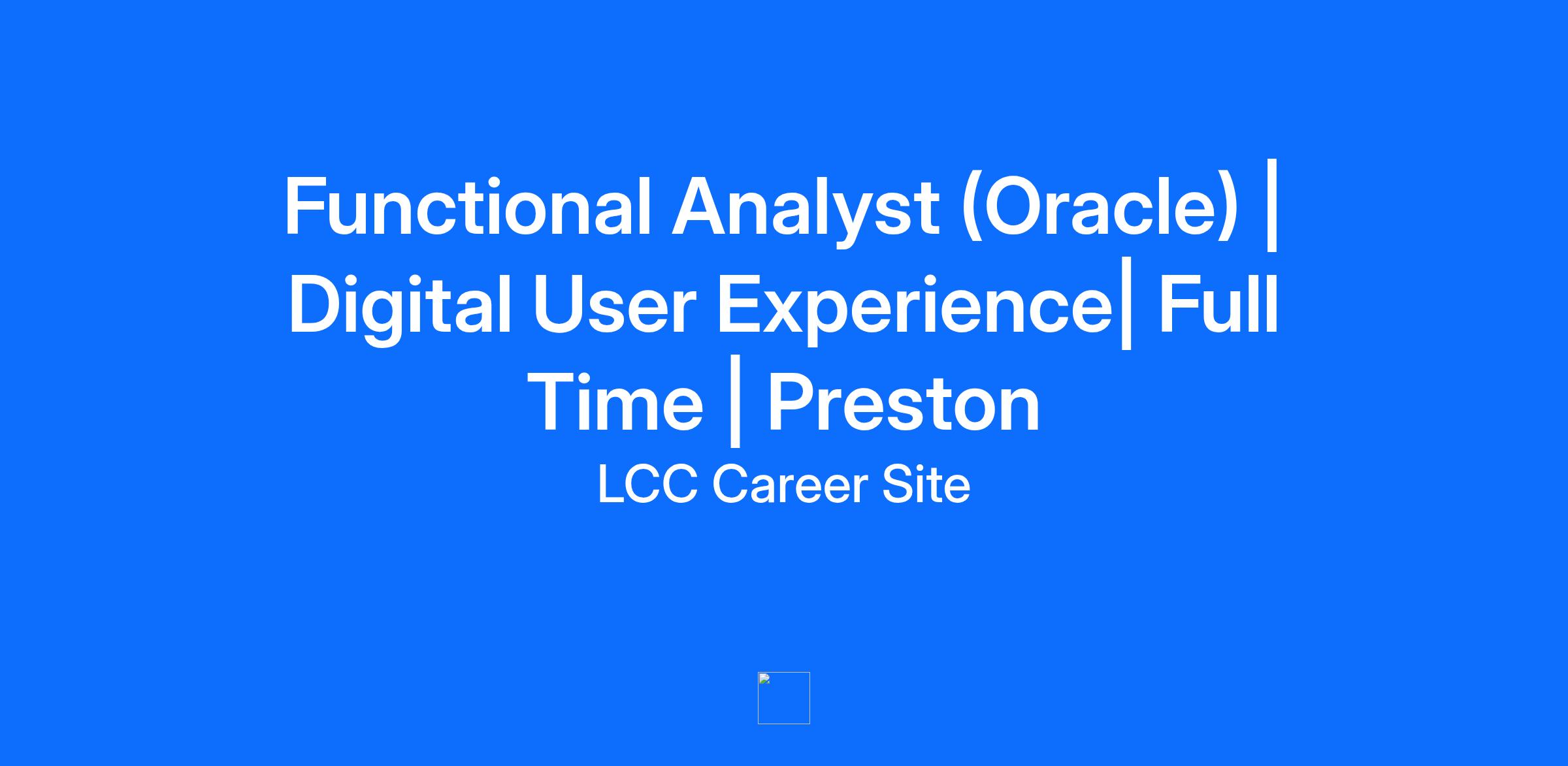 Functional Analyst (Oracle) | Digital User Experience| Full Time | Preston

LCC Career Site